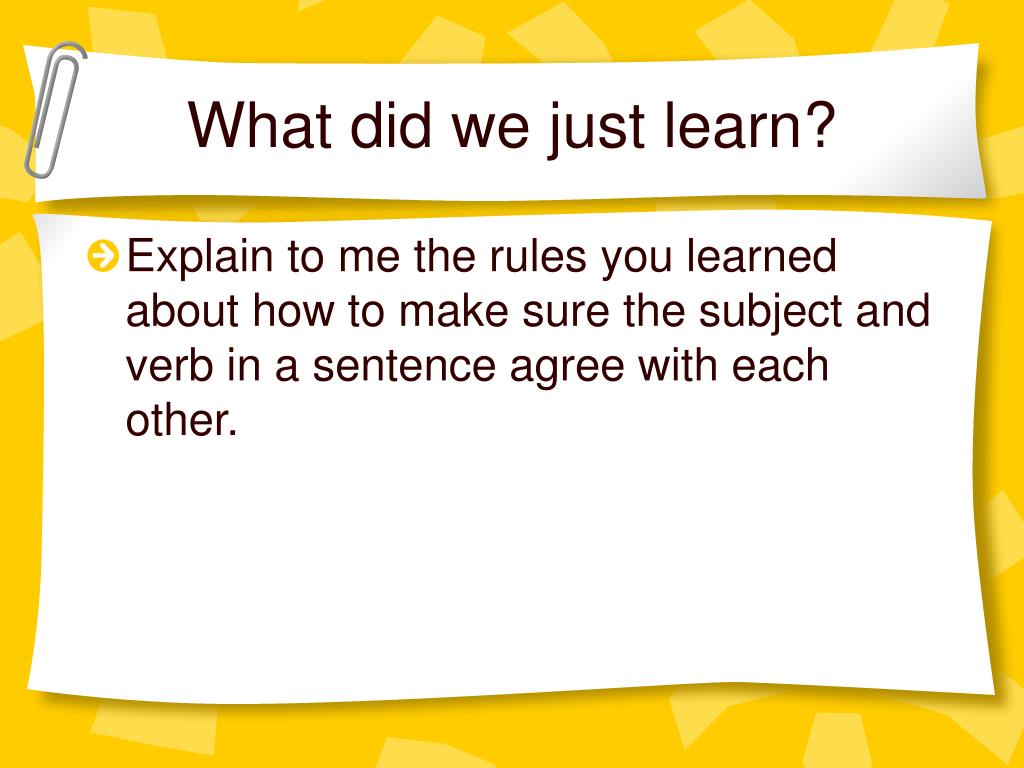 What did we just learn?

Explain to me the rules you learned about how to make sure the subject and verb in a sentence agree with each other.